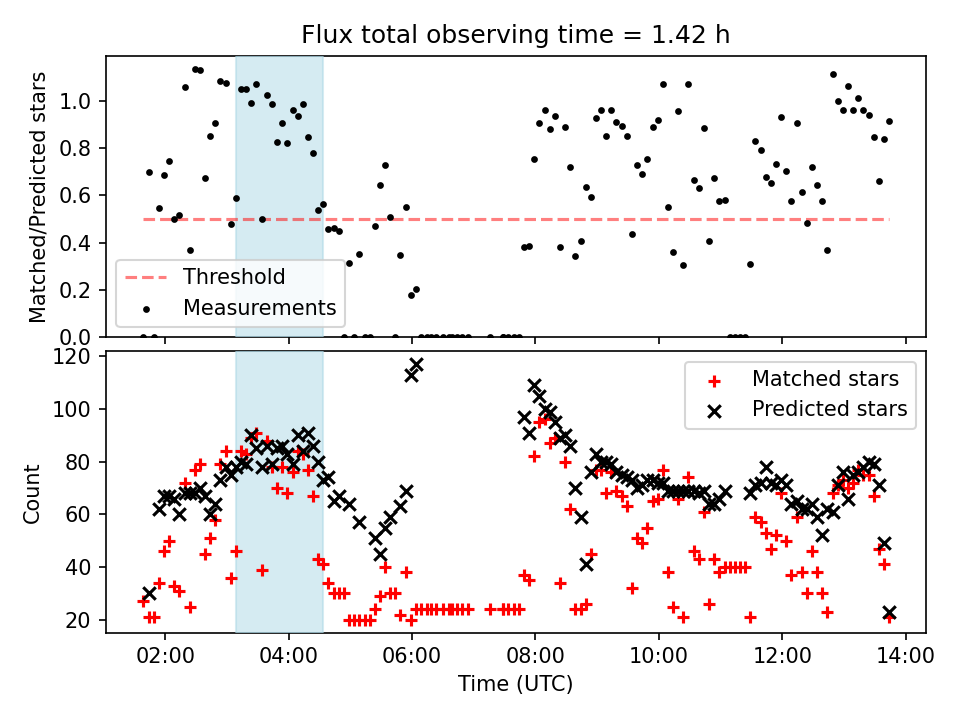 Flux total observing time = 1.42 h

Matched/Predicted stars

1.0
0.8
0.6
0.4
0.2
0.0

Threshold
Measurements

Count

120
100
80
60
40
20

Matched stars
Predicted stars

02:00
04:00
06:00
08:00
10:00
12:00
14:00

Time (UTC)